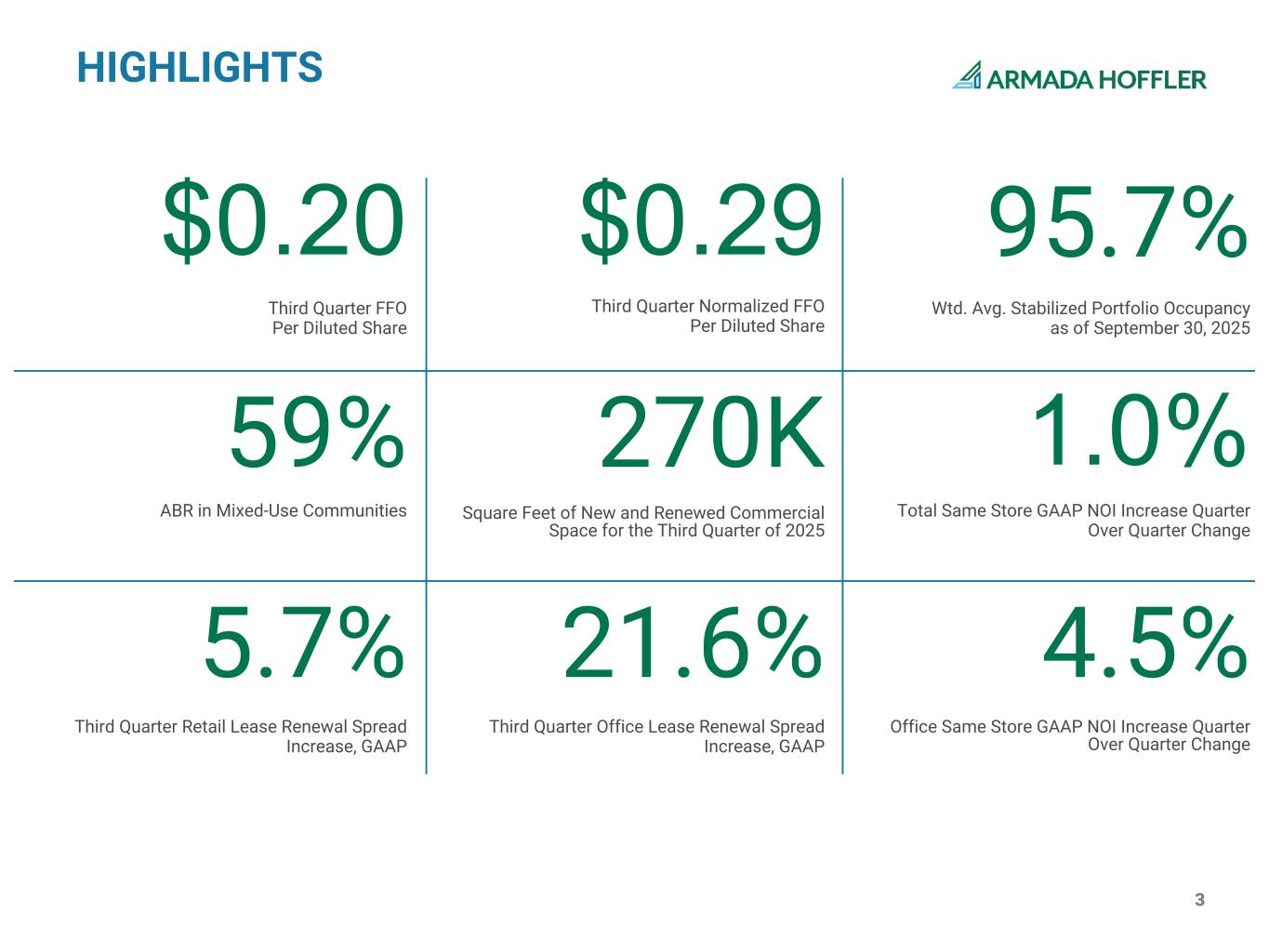 HIGHLIGHTS

ARMADA HOFFLER

\$0.20

Third Quarter FFO Per Diluted Share

\$0.29

Third Quarter Normalized FFO Per Diluted Share

95.7%

Wtd. Avg. Stabilized Portfolio Occupancy as of September 30, 2025

59%

ABR in Mixed-Use Communities

270K

Square Feet of New and Renewed Commercial Space for the Third Quarter of 2025

1.0%

Total Same Store GAAP NOI Increase Quarter Over Quarter Change

5.7%

Third Quarter Retail Lease Renewal Spread Increase, GAAP

21.6%

Third Quarter Office Lease Renewal Spread Increase, GAAP

4.5%

Office Same Store GAAP NOI Increase Quarter Over Quarter Change

3